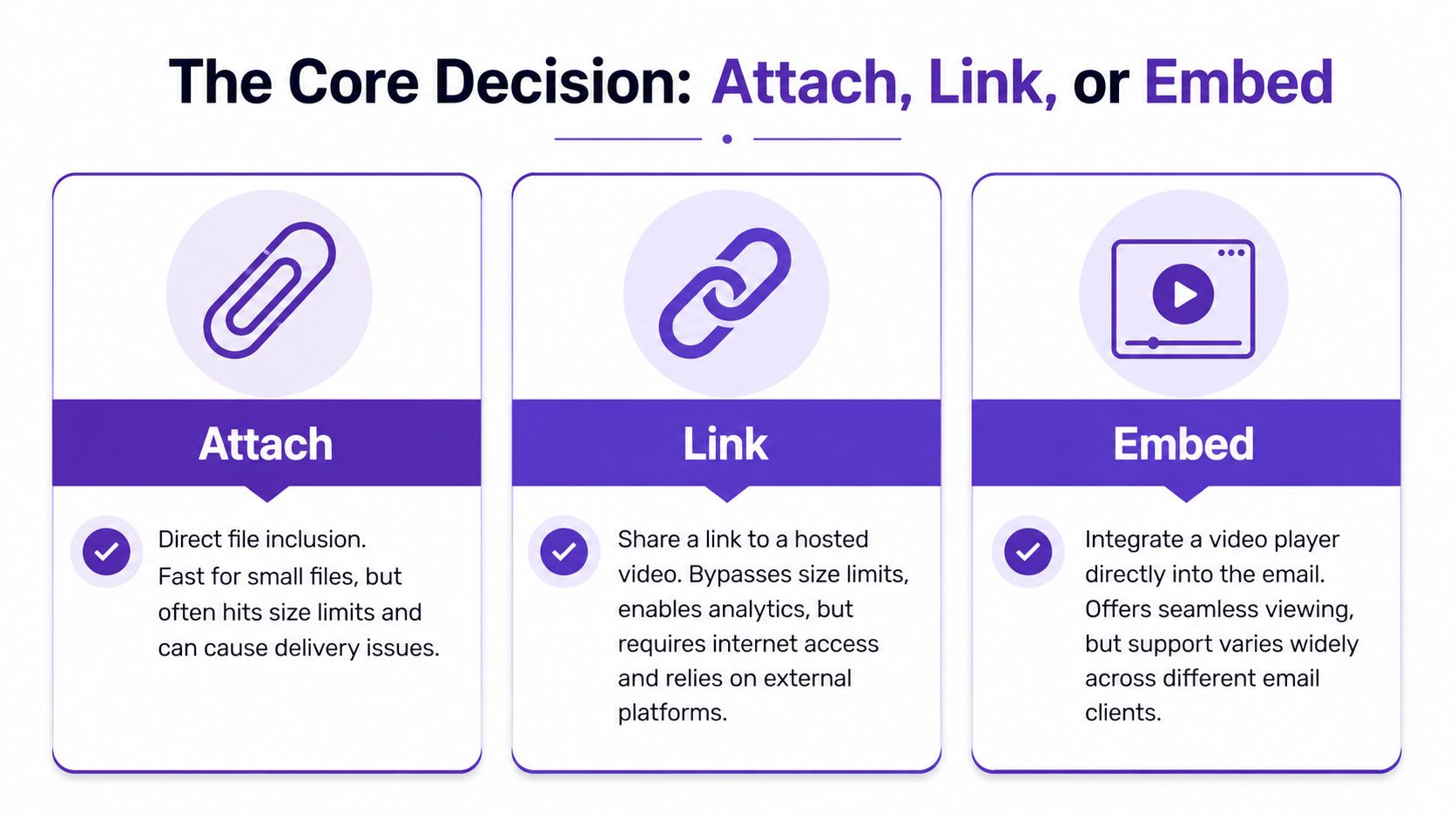 The Core Decision: Attach, Link, or Embed

Attach

Direct file inclusion. Fast for small files, but often hits size limits and can cause delivery issues.

Link

Share a link to a hosted video. Bypasses size limits, enables analytics, but requires internet access and relies on external platforms.

Embed

Integrate a video player directly into the email. Offers seamless viewing, but support varies widely across different email clients.